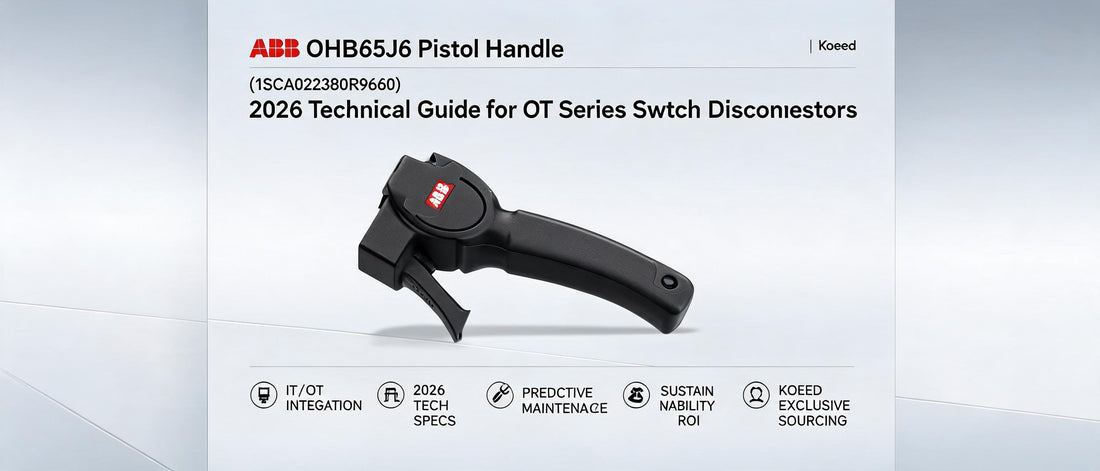 ABB OHB65J6 Pistol Handle

| Koeed

(1SCA022380R9660)

2026 Technical Guide for OT Series Swtch Disconiestors

ABB

IT/OT INTEGATION

2026 TECH SPECS

PREDCTIVE MAINTENACE

SUSTAIN NABILITY ROI

KOEED EXCLUSIVE SOURCING